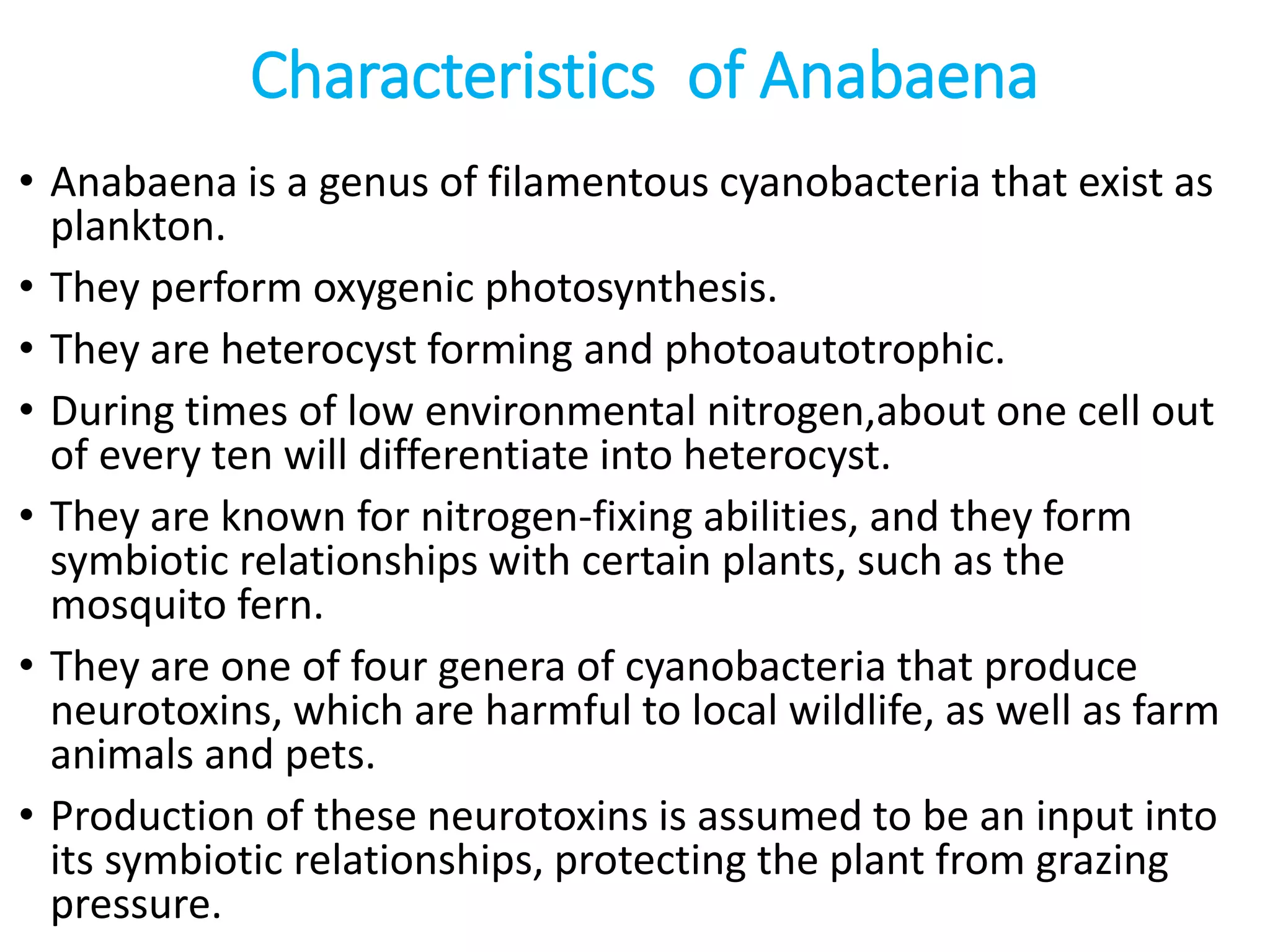 Characteristics of Anabaena

• Anabaena is a genus of filamentous cyanobacteria that exist as plankton.
• They perform oxygenic photosynthesis.
• They are heterocyst forming and photoautotrophic.
• During times of low environmental nitrogen,about one cell out of every ten will differentiate into heterocyst.
• They are known for nitrogen-fixing abilities, and they form symbiotic relationships with certain plants, such as the mosquito fern.
• They are one of four genera of cyanobacteria that produce neurotoxins, which are harmful to local wildlife, as well as farm animals and pets.
• Production of these neurotoxins is assumed to be an input into its symbiotic relationships, protecting the plant from grazing pressure.